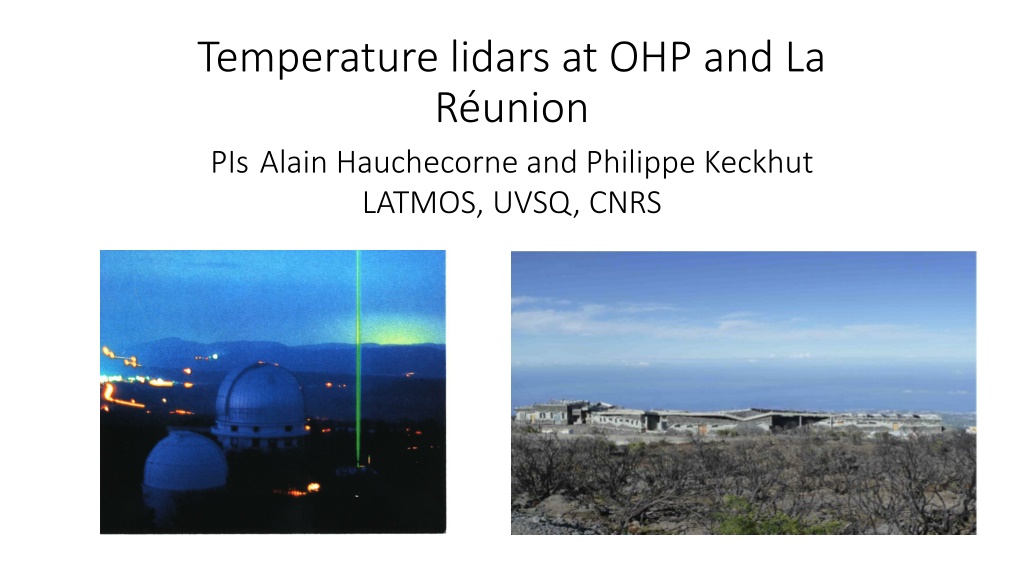 Temperature lidars at OHP and La Réunion

PIs Alain Hauchecorne and Philippe Keckhut
LATMOS, UVSQ, CNRS